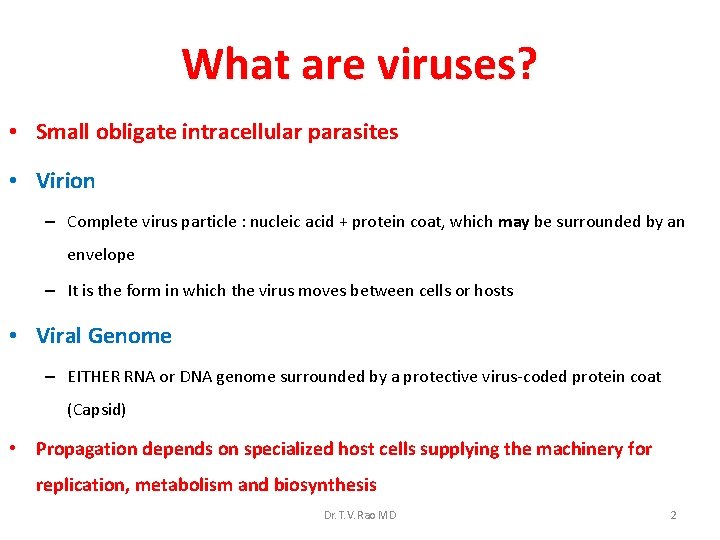 What are viruses?

• Small obligate intracellular parasites

• Virion

– Complete virus particle : nucleic acid + protein coat, which may be surrounded by an envelope

– It is the form in which the virus moves between cells or hosts

• Viral Genome

– EITHER RNA or DNA genome surrounded by a protective virus-coded protein coat (Capsid)

• Propagation depends on specialized host cells supplying the machinery for replication, metabolism and biosynthesis

Dr. T.V. Rao MD

2